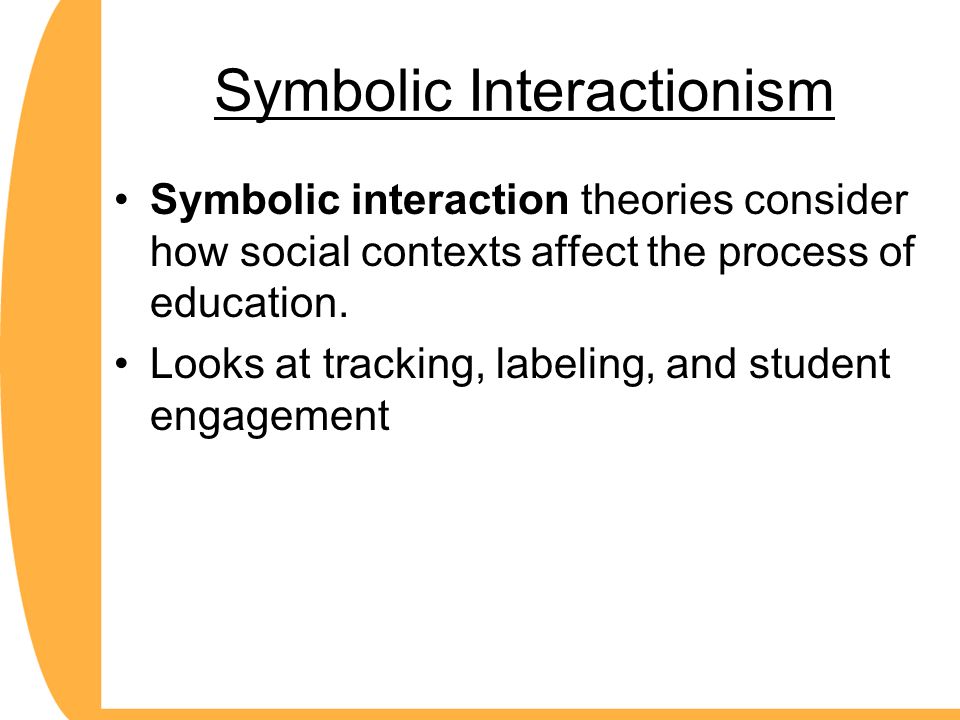 Symbolic Interactionism

• Symbolic interaction theories consider how social contexts affect the process of education.
• Looks at tracking, labeling, and student engagement